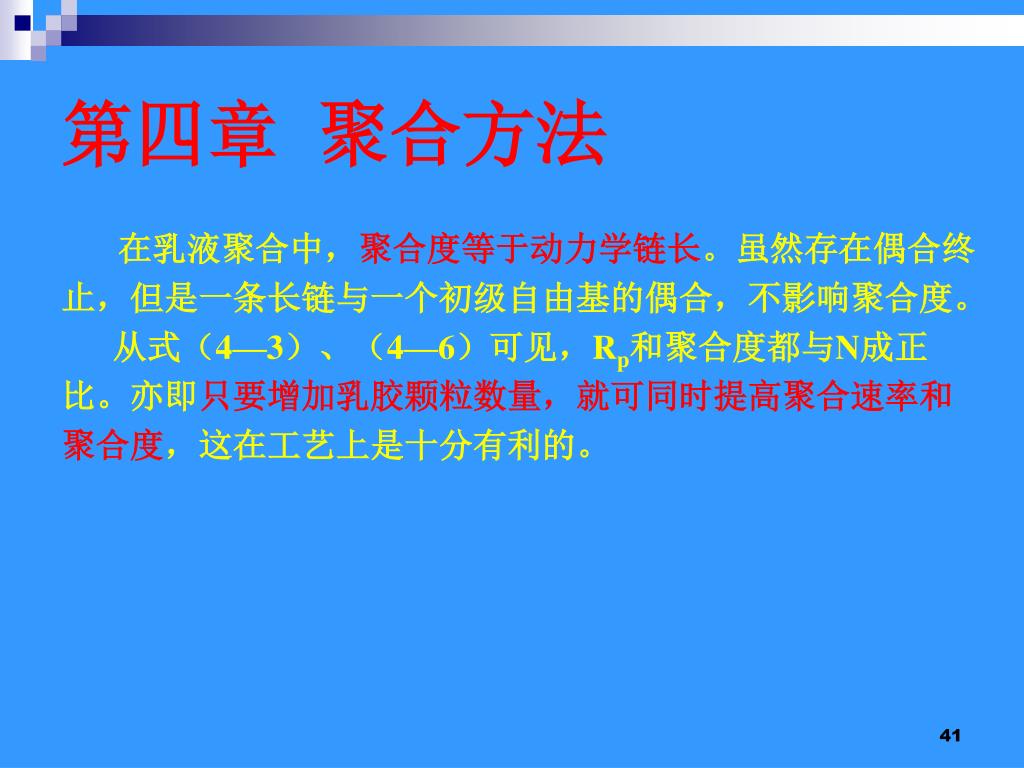 第四章 聚合方法

在乳液聚合中，聚合度等于动力学链长。虽然存在偶合终止，但是一条长链与一个初级自由基的偶合，不影响聚合度。

从式（4—3）、（4—6）可见，$R_p$和聚合度都与N成正比。亦即只要增加乳胶颗粒数量，就可同时提高聚合速率和聚合度，这在工艺上是十分有利的。

41